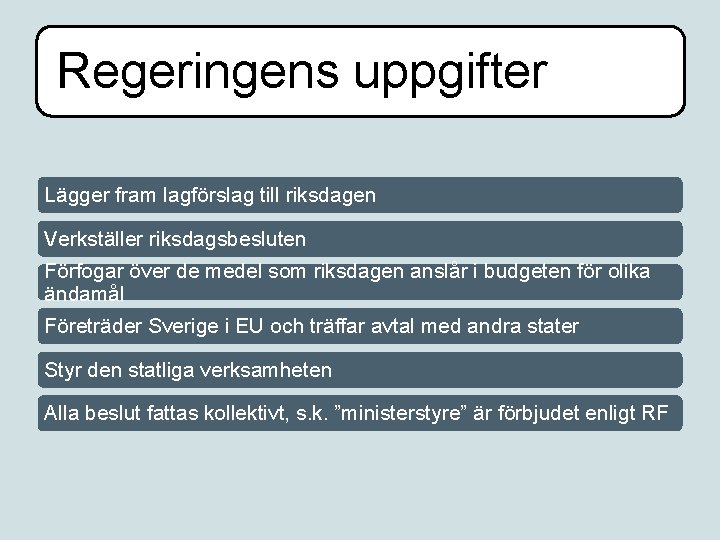 Regeringens uppgifter

Lägger fram lagförslag till riksdagen

Verkställer riksdagsbesluten

Förfogar över de medel som riksdagen anslår i budgeten för olika ändamål

Företräder Sverige i EU och träffar avtal med andra stater

Styr den statliga verksamheten

Alla beslut fattas kollektivt, s.k. ”ministerstyre” är förbjudet enligt RF